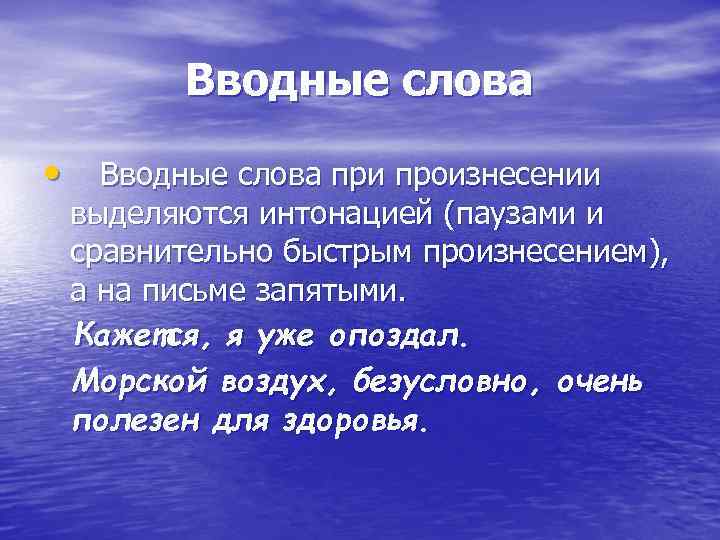 Вводные слова

• Вводные слова при произнесении выделяются интонацией (паузами и сравнительно быстрым произнесением), а на письме запятыми.

Кажется, я уже опоздал.

Морской воздух, безусловно, очень полезен для здоровья.